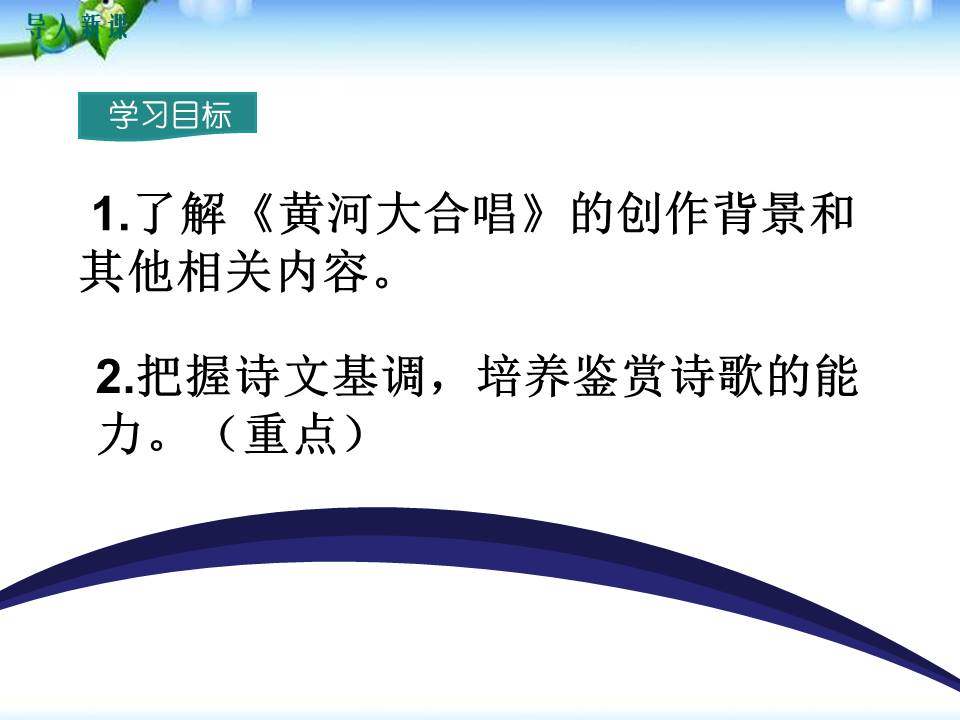 导入新课

学习目标

1.了解《黄河大合唱》的创作背景和其他相关内容。

2.把握诗文基调，培养鉴赏诗歌的能力。（重点）